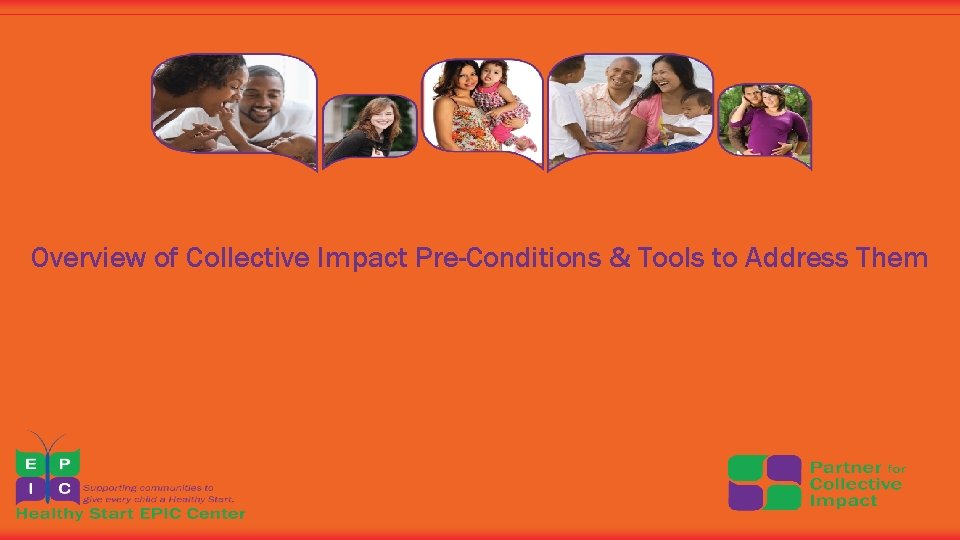 Overview of Collective Impact Pre-Conditions & Tools to Address Them

E P
I C
Supporting communities to give every child a Healthy Start.
Healthy Start EPIC Center

Partner for Collective Impact